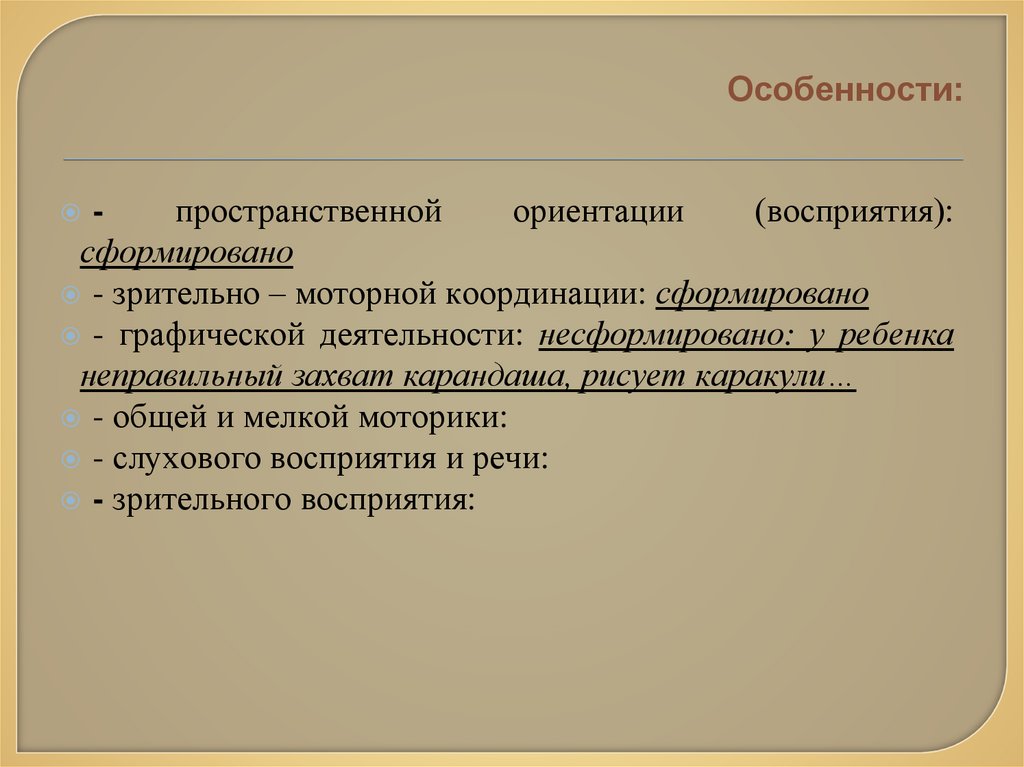 Особенности:

- пространственной ориентации (восприятия): сформировано

- зрительно – моторной координации: сформировано

- графической деятельности: несформировано: у ребенка неправильный захват карандаша, рисует каракули…

- общей и мелкой моторики:

- слухового восприятия и речи:

- зрительного восприятия: